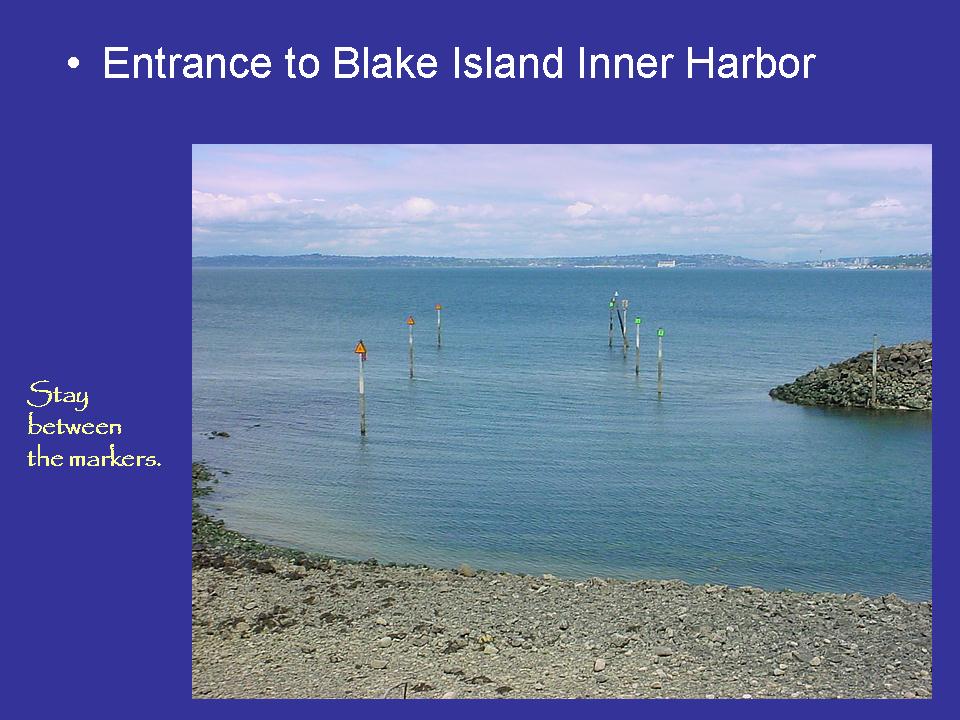 • Entrance to Blake Island Inner Harbor

Stay between the markers.